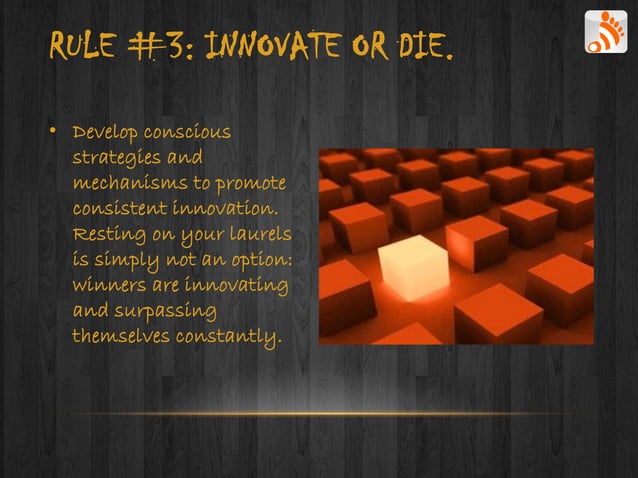 RULE #3: INNOVATE OR DIE.

• Develop conscious strategies and mechanisms to promote consistent innovation. Resting on your laurels is simply not an option: winners are innovating and surpassing themselves constantly.